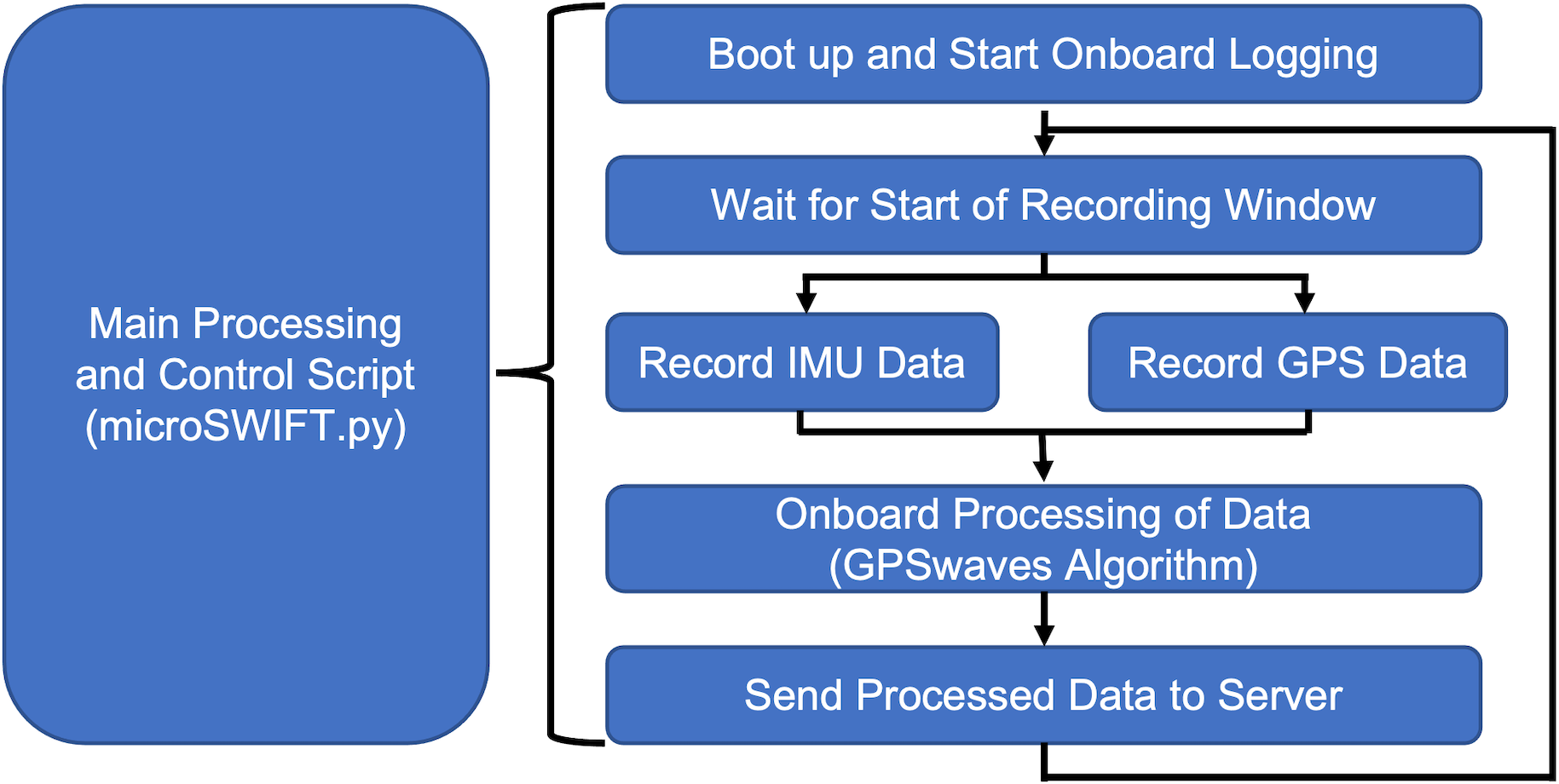 Main Processing and Control Script (microSWIFT.py)

Boot up and Start Onboard Logging

Wait for Start of Recording Window

Record IMU Data

Record GPS Data

Onboard Processing of Data (GPSwaves Algorithm)

Send Processed Data to Server